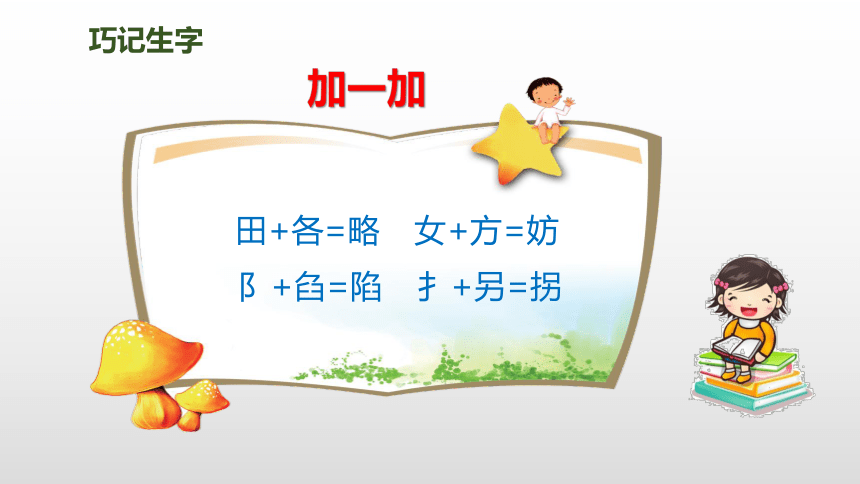 巧记生字

加一加

田+各=略　女+方=妨

阝+臽=陷　扌+另=拐